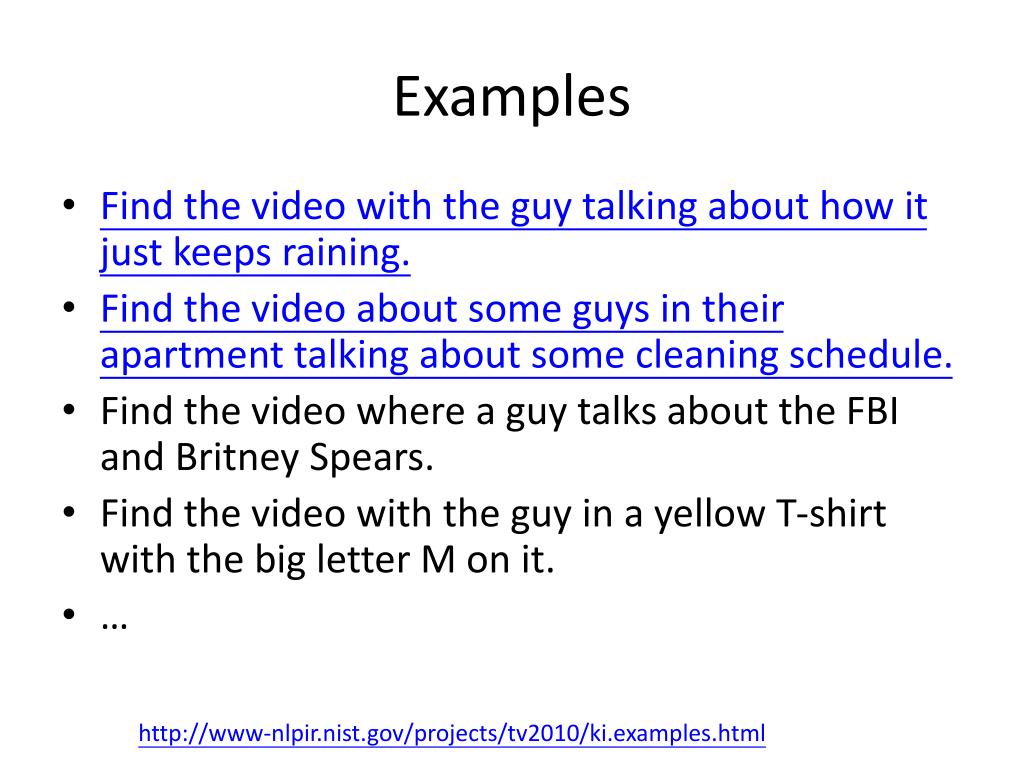 Examples

• Find the video with the guy talking about how it just keeps raining.
• Find the video about some guys in their apartment talking about some cleaning schedule.
• Find the video where a guy talks about the FBI and Britney Spears.
• Find the video with the guy in a yellow T-shirt with the big letter M on it.
• …

http://www-nlpir.nist.gov/projects/tv2010/ki.examples.html